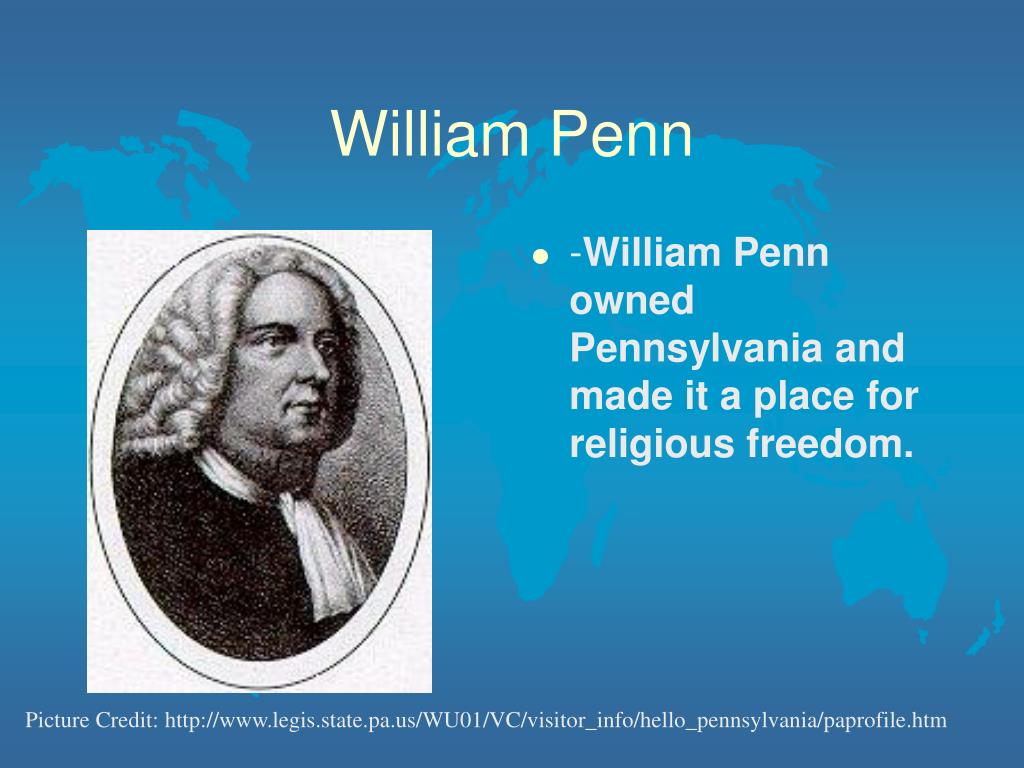 William Penn

- -William Penn owned Pennsylvania and made it a place for religious freedom.

Picture Credit: http://www.legis.state.pa.us/WU01/VC/visitor_info/hello_pennsylvania/paprofile.htm